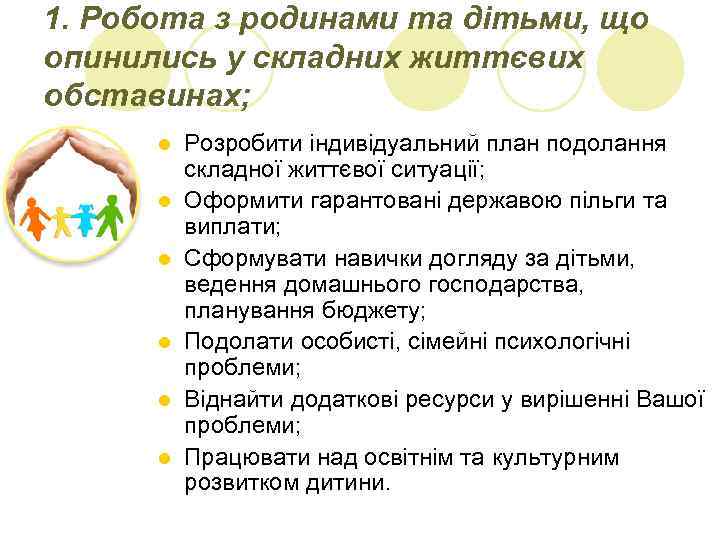 1. Робота з родинами та дітьми, що опинились у складних життєвих обставинах;

- Розробити індивідуальний план подолання складної життєвої ситуації;
- Оформити гарантовані державою пільги та виплати;
- Сформувати навички догляду за дітьми, ведення домашнього господарства, планування бюджету;
- Подолати особисті, сімейні психологічні проблеми;
- Віднайти додаткові ресурси у вирішенні Вашої проблеми;
- Працювати над освітнім та культурним розвитком дитини.